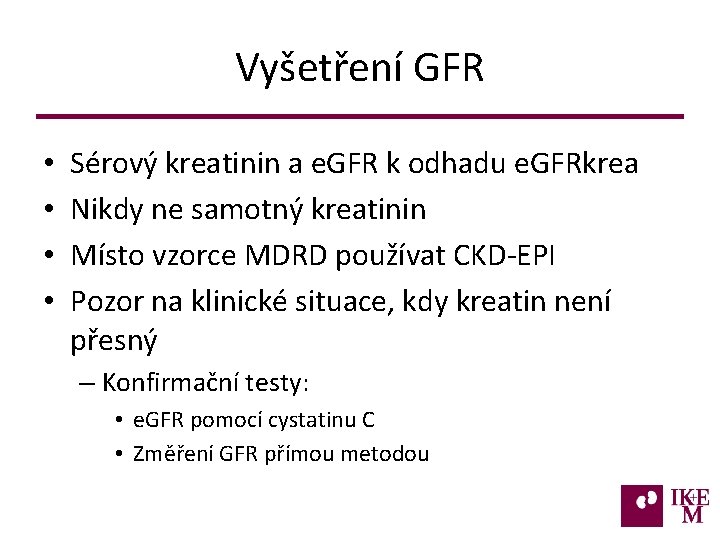 Vyšetření GFR

• Sérový kreatinin a eGFR k odhadu eGFRkrea
• Nikdy ne samotný kreatinin
• Místo vzorce MDRD používat CKD-EPI
• Pozor na klinické situace, kdy kreatin není přesný
– Konfirmační testy:
• eGFR pomocí cystatinu C
• Změření GFR přímou metodou

IKEM